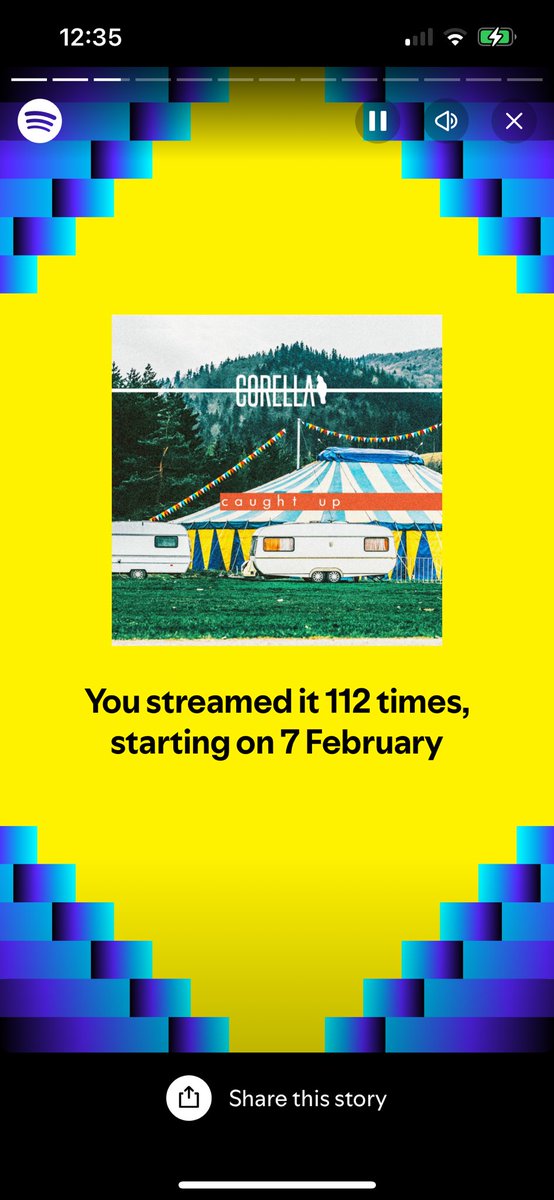 12:35

CORELLA

caught up

You streamed it 112 times, starting on 7 February

Share this story